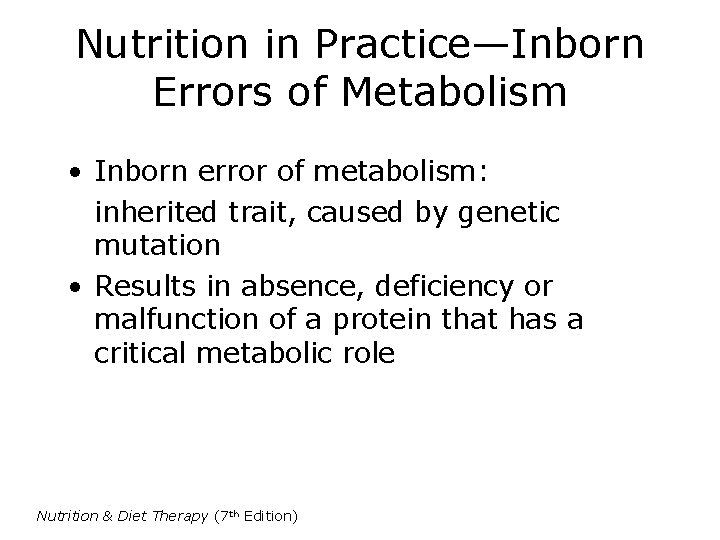 Nutrition in Practice—Inborn Errors of Metabolism

• Inborn error of metabolism:

inherited trait, caused by genetic mutation

• Results in absence, deficiency or malfunction of a protein that has a critical metabolic role

Nutrition & Diet Therapy (7th Edition)